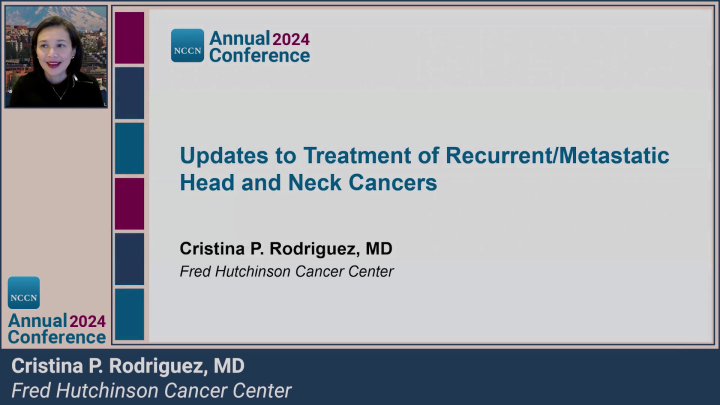 NCCN
Annual 2024
Conference

Updates to Treatment of Recurrent/Metastatic Head and Neck Cancers

Cristina P. Rodriguez, MD
Fred Hutchinson Cancer Center

NCCN
Annual 2024
Conference

Cristina P. Rodriguez, MD
Fred Hutchinson Cancer Center